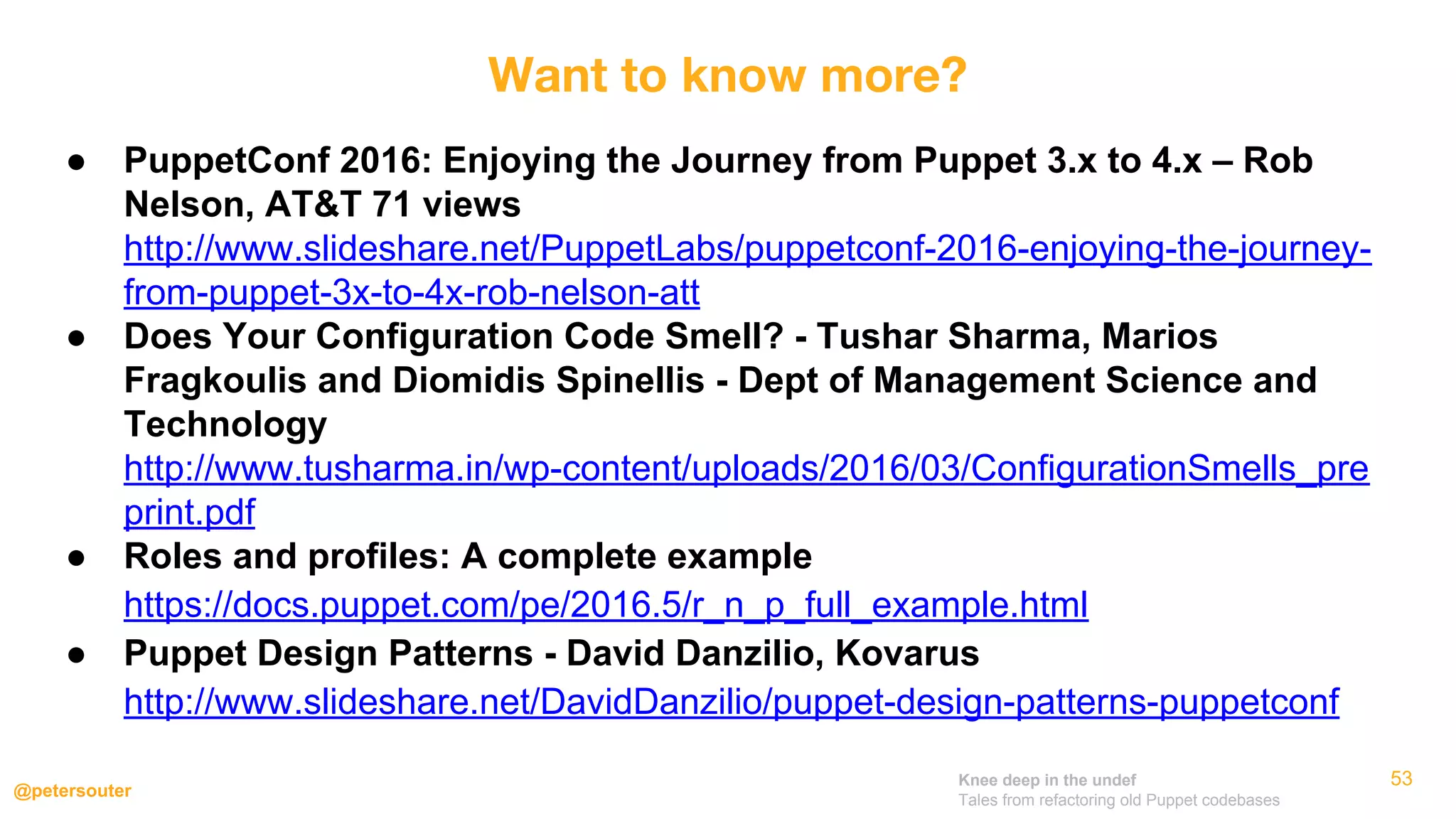 Want to know more?

● PuppetConf 2016: Enjoying the Journey from Puppet 3.x to 4.x – Rob Nelson, AT&T 71 views
http://www.slideshare.net/PuppetLabs/puppetconf-2016-enjoying-the-journey-from-puppet-3x-to-4x-rob-nelson-att

● Does Your Configuration Code Smell? - Tushar Sharma, Marios Fragkoulis and Diomidis Spinellis - Dept of Management Science and Technology
http://www.tusharma.in/wp-content/uploads/2016/03/ConfigurationSmells_preprint.pdf

● Roles and profiles: A complete example
https://docs.puppet.com/pe/2016.5/r_n_p_full_example.html

● Puppet Design Patterns - David Danzilio, Kovarus
http://www.slideshare.net/DavidDanzilio/puppet-design-patterns-puppetconf

@petersouter

Knee deep in the undef
Tales from refactoring old Puppet codebases

53